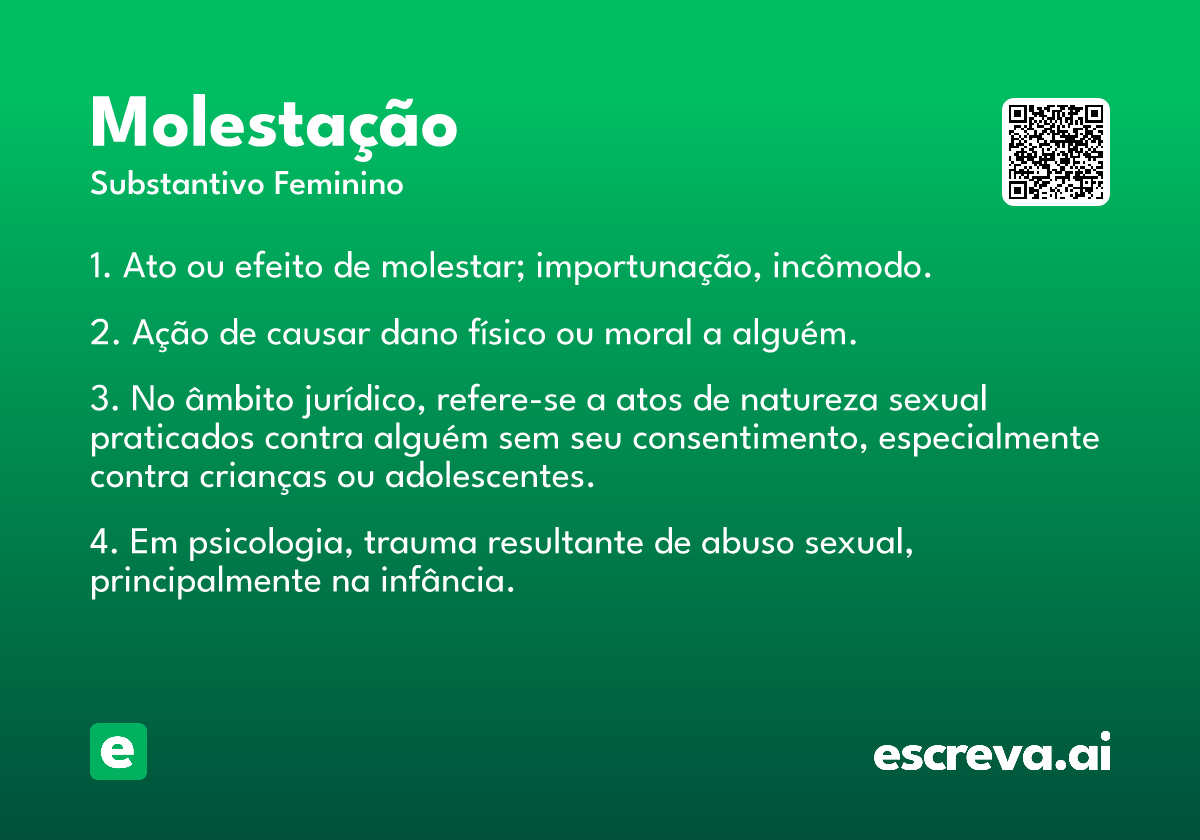 Molestação
Substantivo Feminino

1. Ato ou efeito de molestar; importunação, incômodo.

2. Ação de causar dano físico ou moral a alguém.

3. No âmbito jurídico, refere-se a atos de natureza sexual praticados contra alguém sem seu consentimento, especialmente contra crianças ou adolescentes.

4. Em psicologia, trauma resultante de abuso sexual, principalmente na infância.

e

escreva.ai